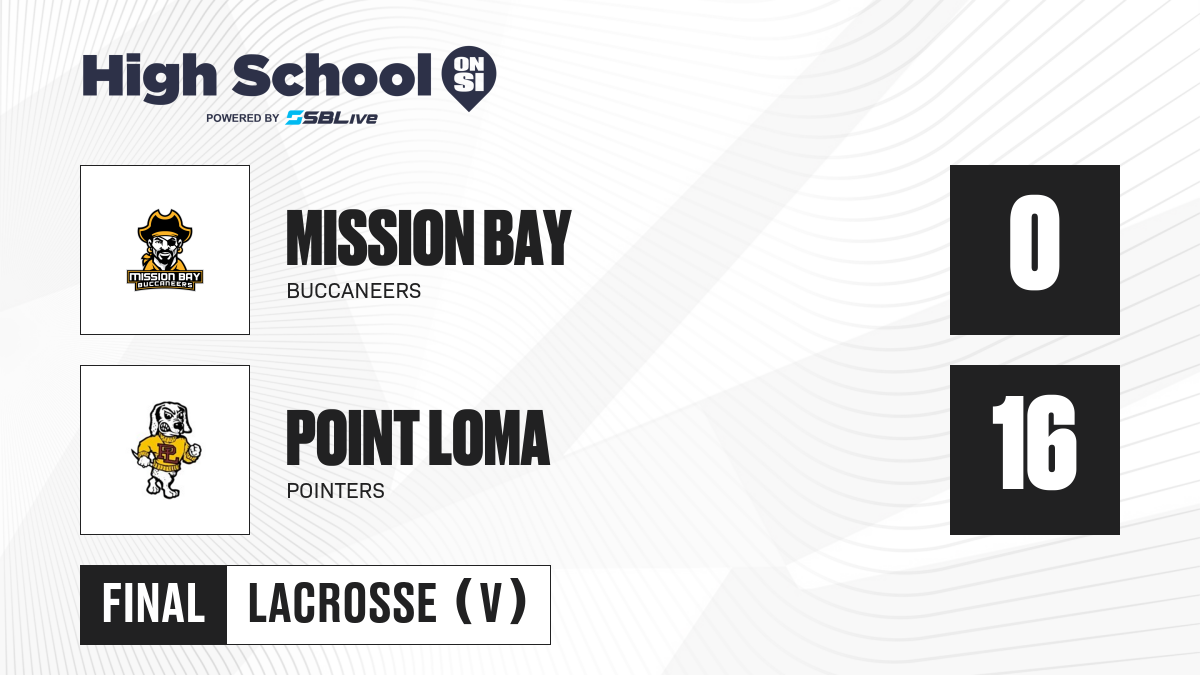 High School ON SI
POWERED BY SBLive

MISSION BAY BUCCANEERS
MISSION BAY
BUCCANEERS
0

PL
POINT LOMA
POINTERS
16

FINAL LACROSSE (V)